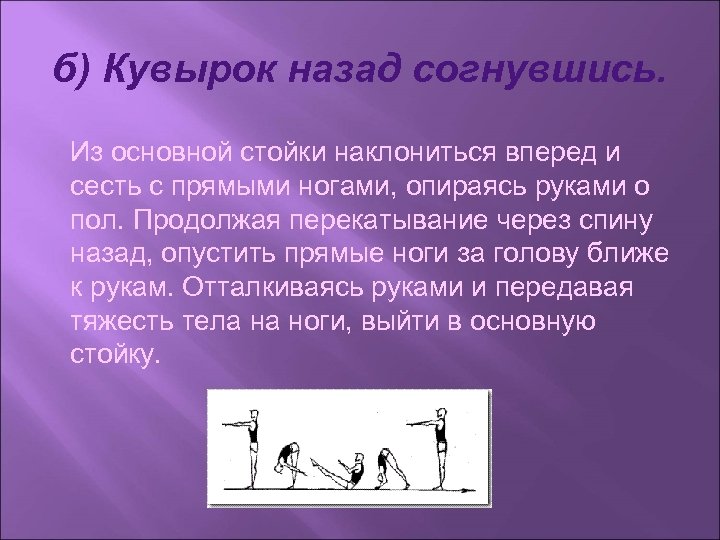 б) Кувырок назад согнувшись.

Из основной стойки наклониться вперед и сесть с прямыми ногами, опираясь руками о пол. Продолжая перекатывание через спину назад, опустить прямые ноги за голову ближе к рукам. Отталкиваясь руками и передавая тяжесть тела на ноги, выйти в основную стойку.